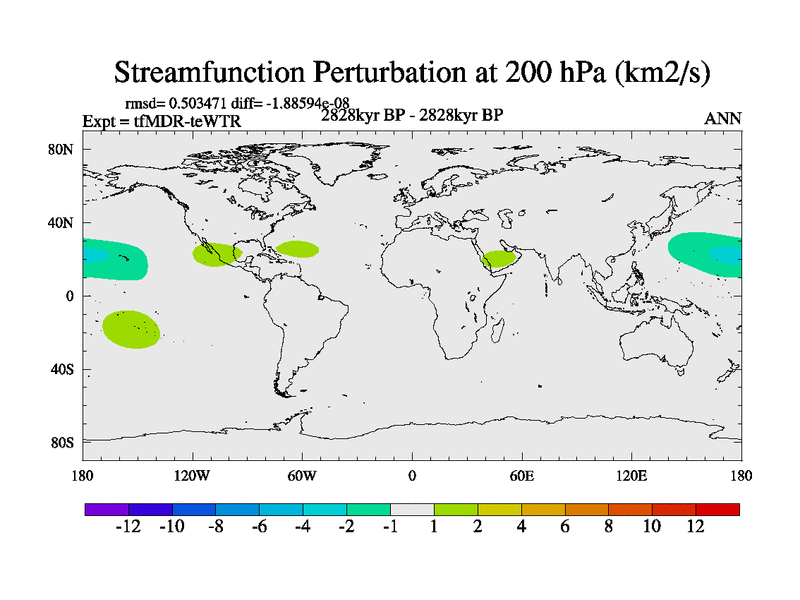 Streamfunction Perturbation at 200 hPa (km2/s)

rmsd= 0.503471 diff= -1.88594e-08
Expt = tfMDR-teWTR
2828kyr BP - 2828kyr BP
ANN

80N
40N
0
40S
80S

180
120W
60W
0
60E
120E
180

-12 -10 -8 -6 -4 -2 -1 1 2 4 6 8 10 12